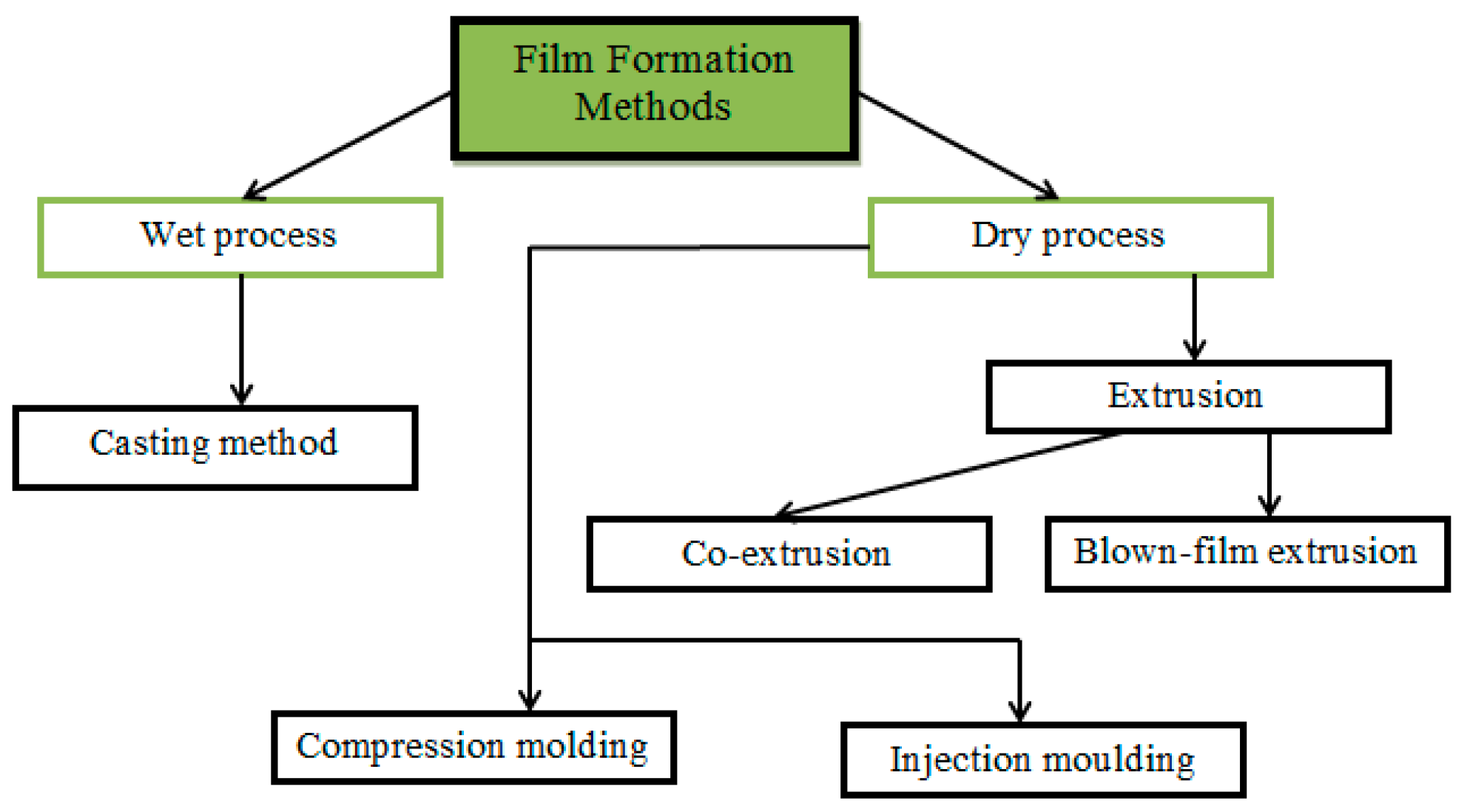 Film Formation Methods

Wet process

Dry process

Casting method

Extrusion

Co-extrusion

Blown-film extrusion

Compression molding

Injection moulding